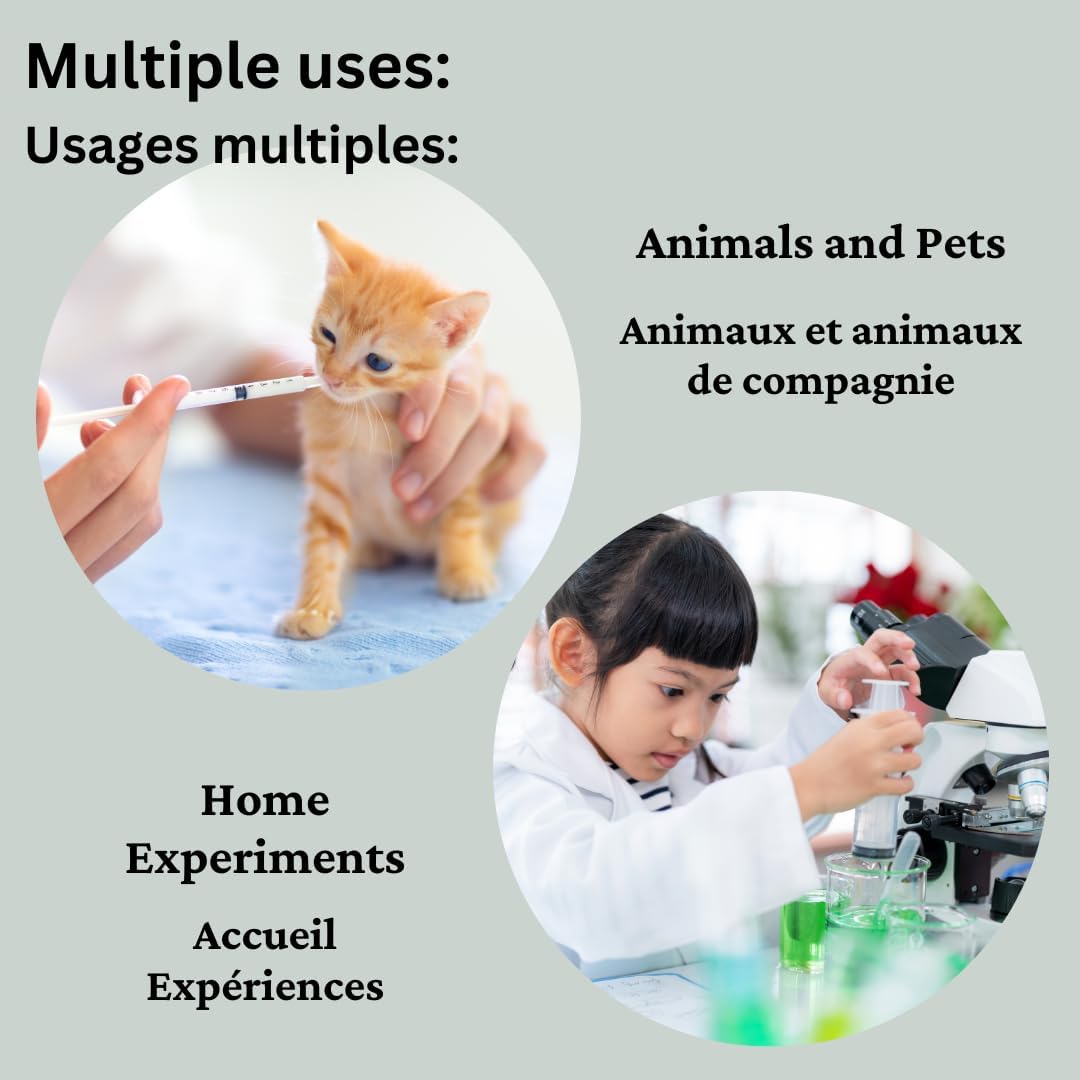 Multiple uses:
Usages multiples:

Animals and Pets

Animaux et animaux de compagnie

Home Experiments

Accueil Expériences